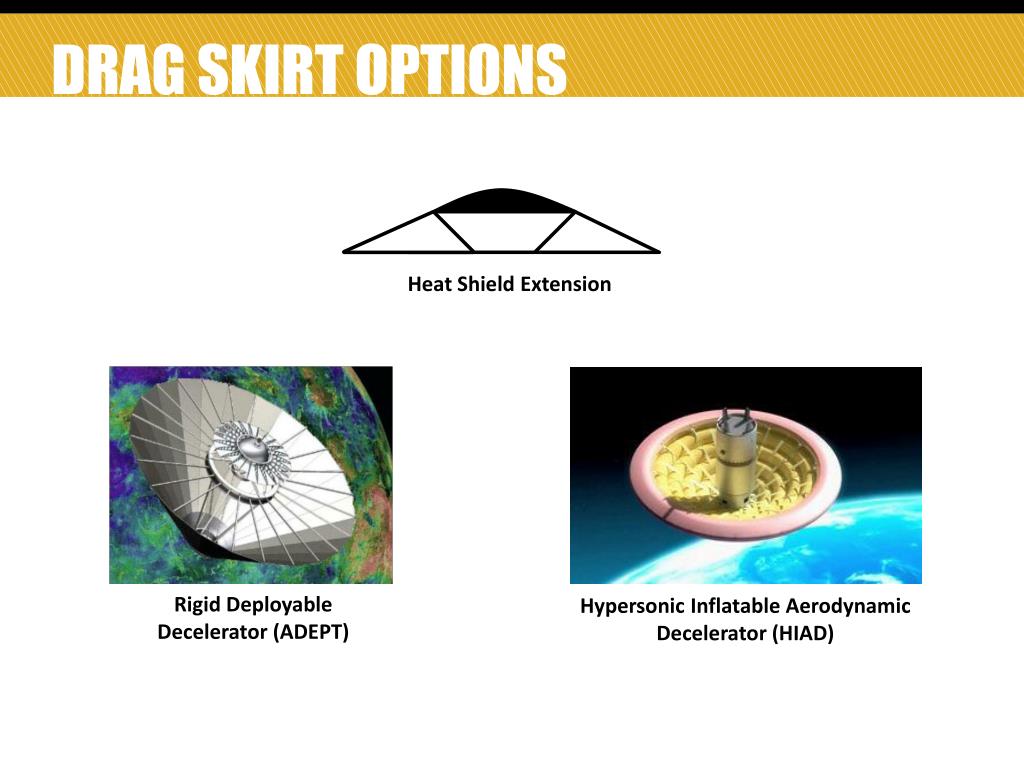 DRAG SKIRT OPTIONS

Heat Shield Extension

Rigid Deployable Decelerator (ADEPT)

Hypersonic Inflatable Aerodynamic Decelerator (HIAD)